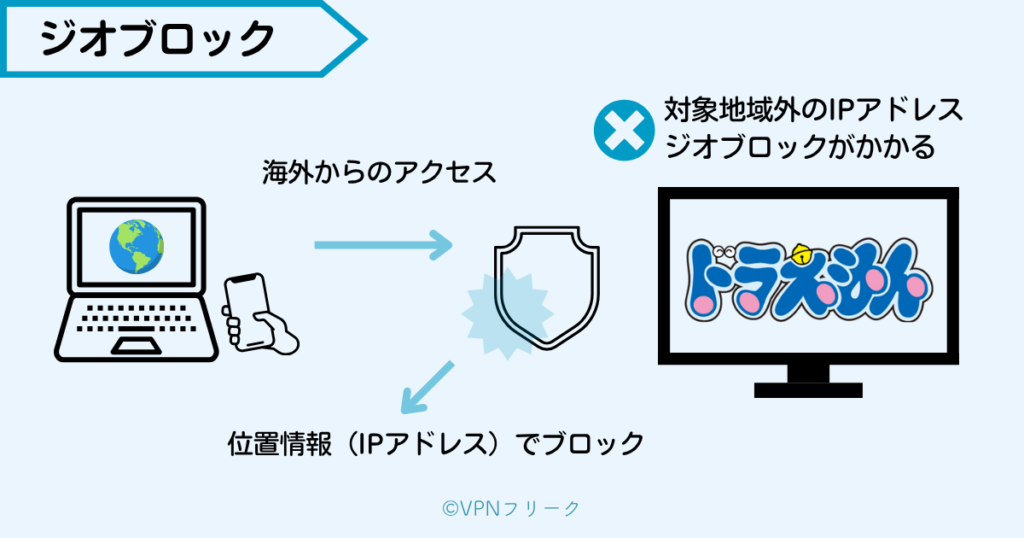 ジオブロック

対象地域外のIPアドレス
ジオブロックがかかる

海外からのアクセス

ドラえもん

位置情報（IPアドレス）でブロック

©VPNフリーク